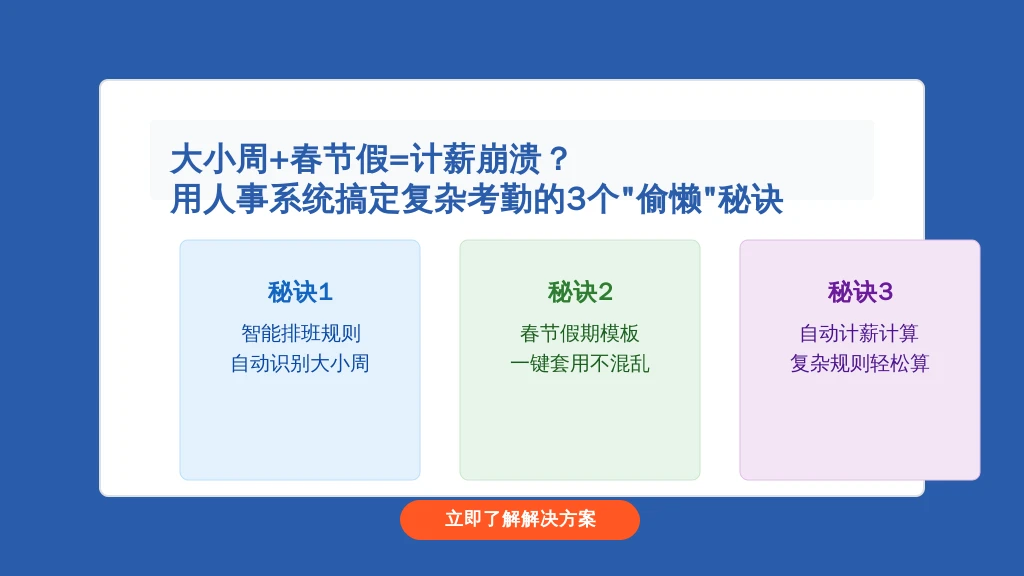 大小周+春节假=计薪崩溃？
用人事系统搞定复杂考勤的3个"偷懒"秘诀

秘诀1
智能排班规则
自动识别大小周

秘诀2
春节假期模板
一键套用不混乱

秘诀3
自动计薪计算
复杂规则轻松算

立即了解解决方案